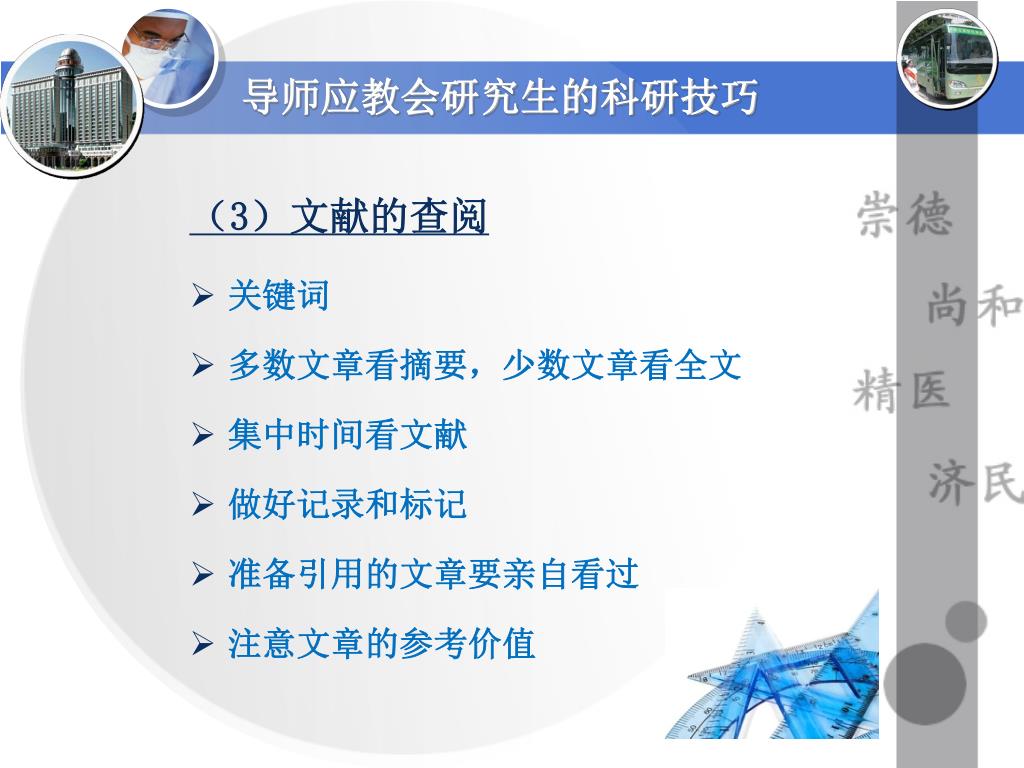 导师应教会研究生的科研技巧

（3）文献的查阅

➢ 关键词

➢ 多数文章看摘要，少数文章看全文

➢ 集中时间看文献

➢ 做好记录和标记

➢ 准备引用的文章要亲自看过

➢ 注意文章的参考价值

崇德
尚和
精医
济民